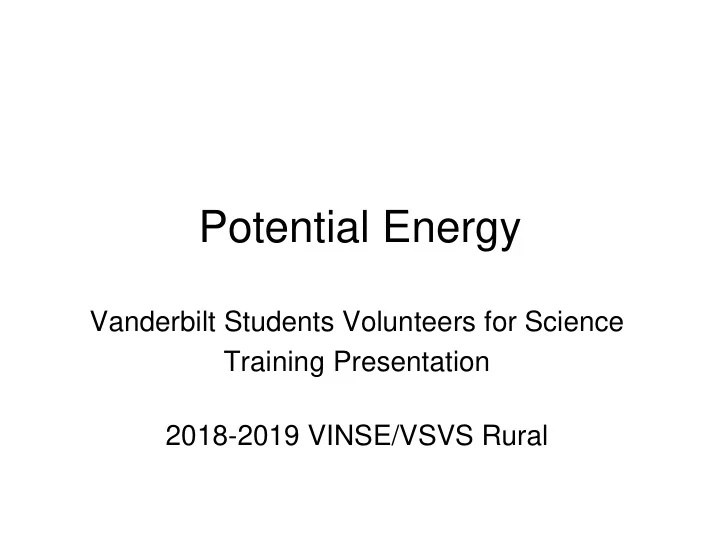 Potential Energy

Vanderbilt Students Volunteers for Science Training Presentation

2018-2019 VINSE/VSVS Rural